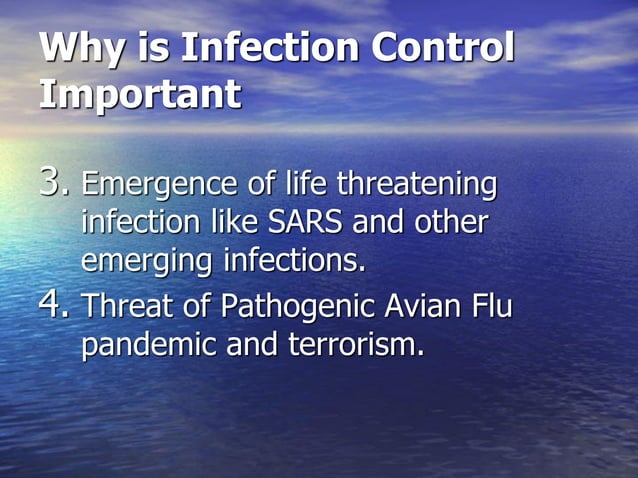 Why is Infection Control Important

3. Emergence of life threatening infection like SARS and other emerging infections.
4. Threat of Pathogenic Avian Flu pandemic and terrorism.